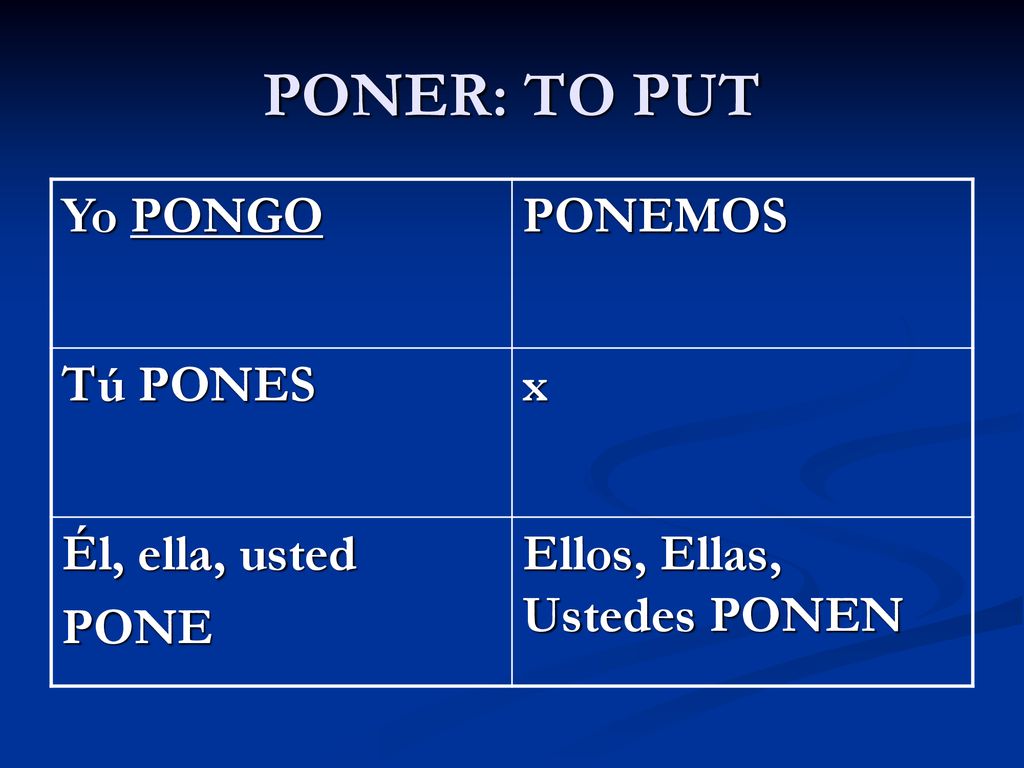 PONER: TO PUT

| Yo PONGO | PONEMOS |
|---|---|
| Tú PONES | x |
| Él, ella, usted PONE | Ellos, Ellas, Ustedes PONEN |